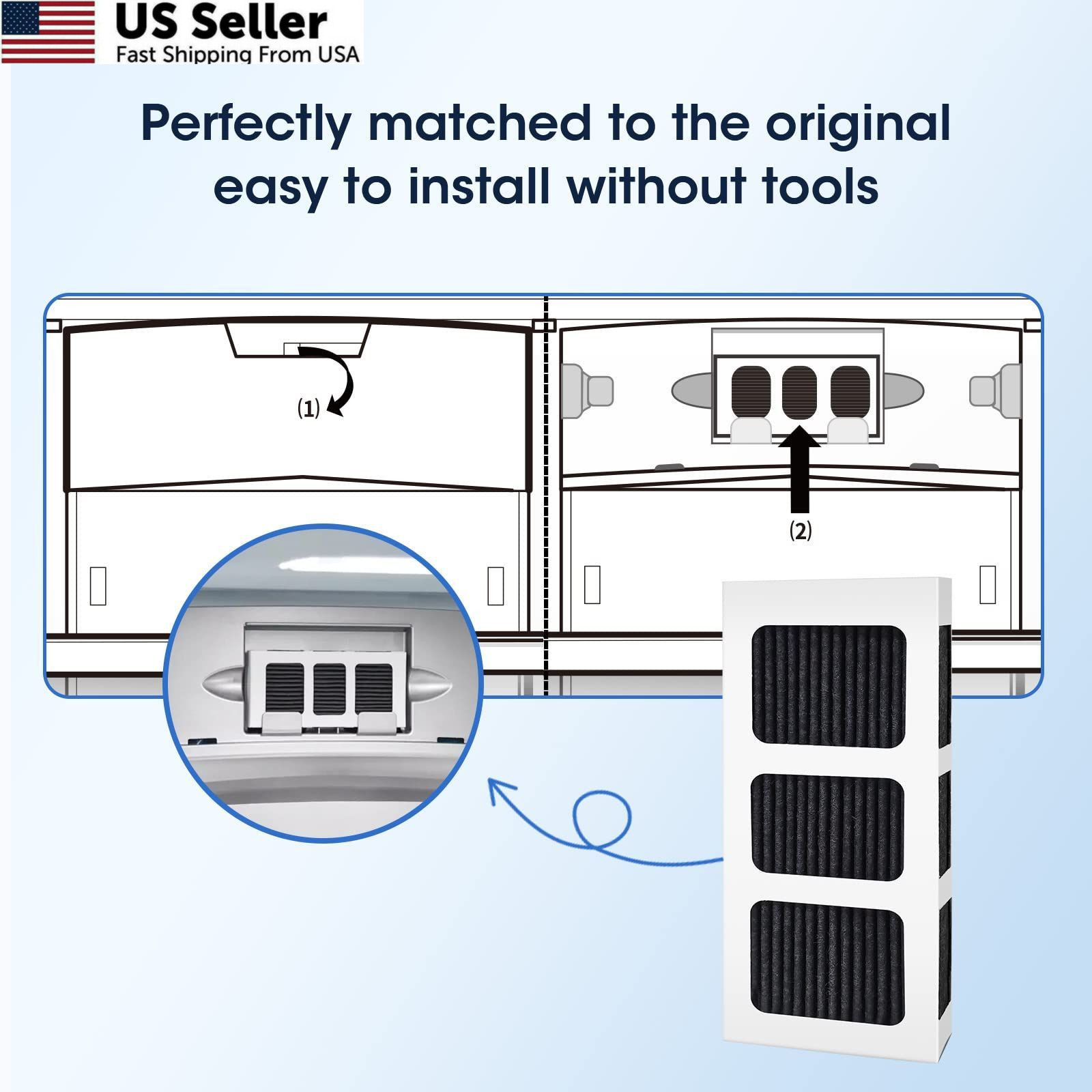 US Seller
Fast Shipping From USA

Perfectly matched to the original
easy to install without tools

(1)

(2)